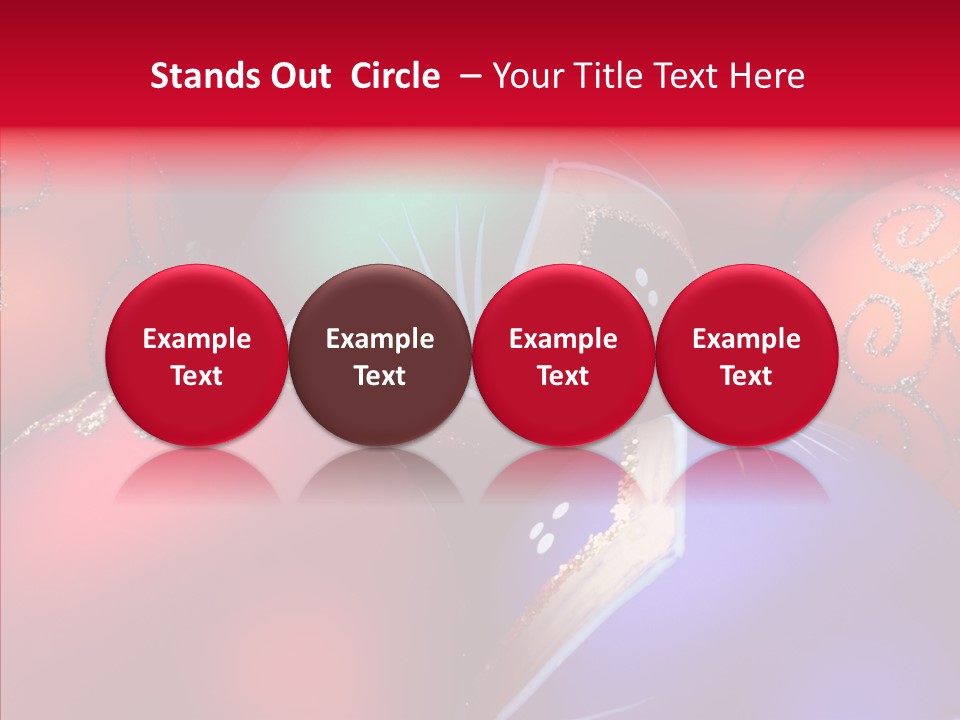 Stands Out Circle – Your Title Text Here

Example Text

Example Text

Example Text

Example Text